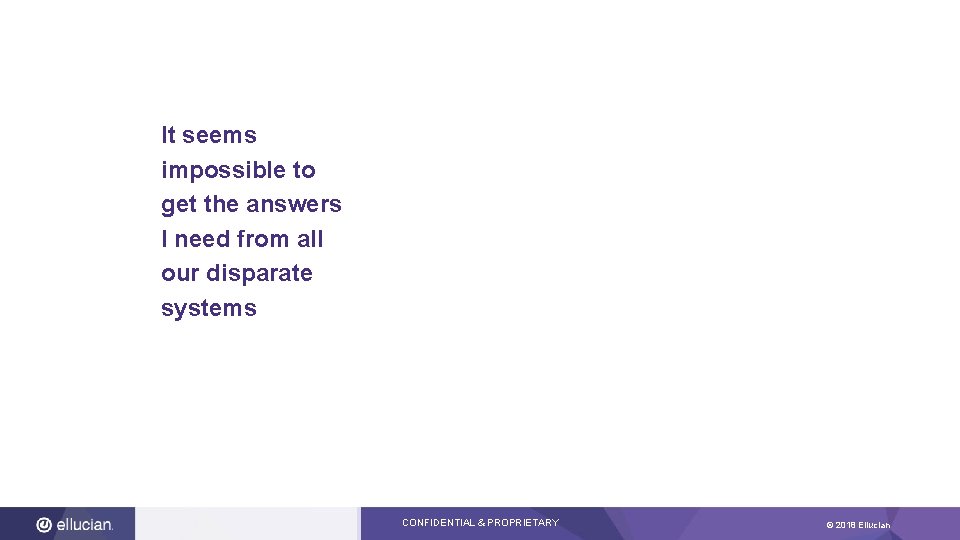 It seems impossible to get the answers I need from all our disparate systems

ellucian.

CONFIDENTIAL & PROPRIETARY

© 2018 Ellucian